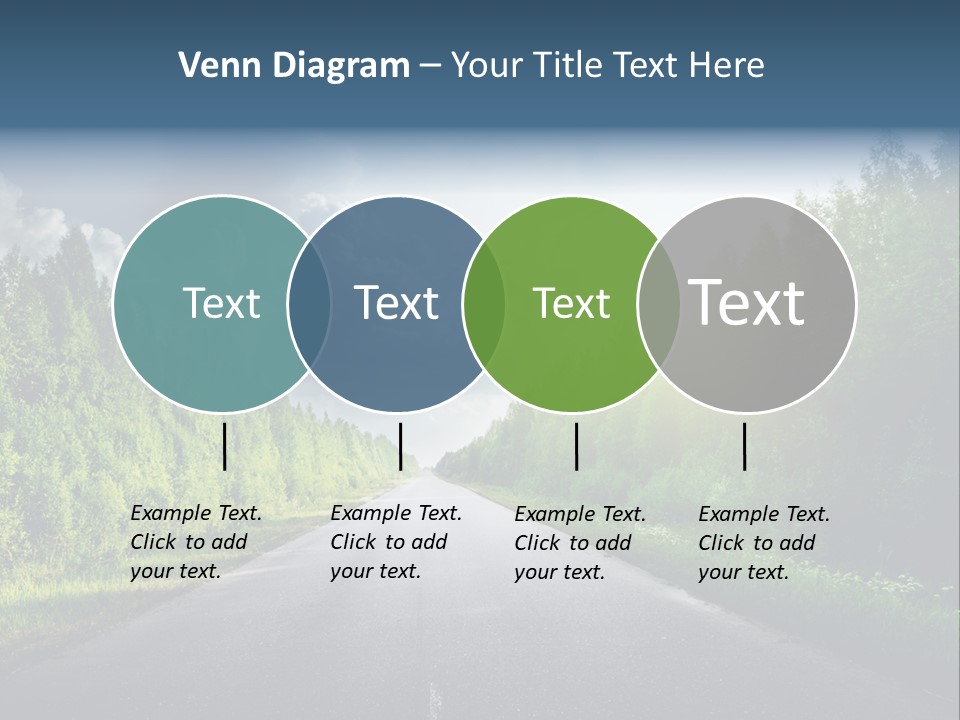 Venn Diagram – Your Title Text Here

Text

Text

Text

Text

Example Text. Click to add your text.

Example Text. Click to add your text.

Example Text. Click to add your text.

Example Text. Click to add your text.